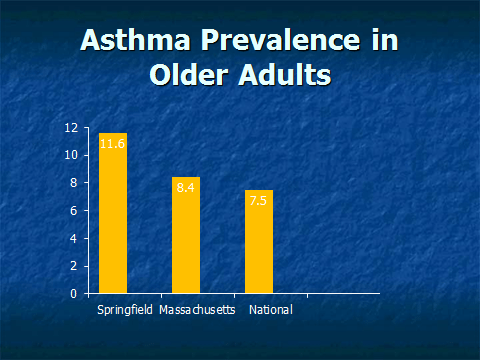 Asthma Prevalence in Older Adults

12
10
8
6
4
2
0

11.6
8.4
7.5

Springfield Massachusetts National